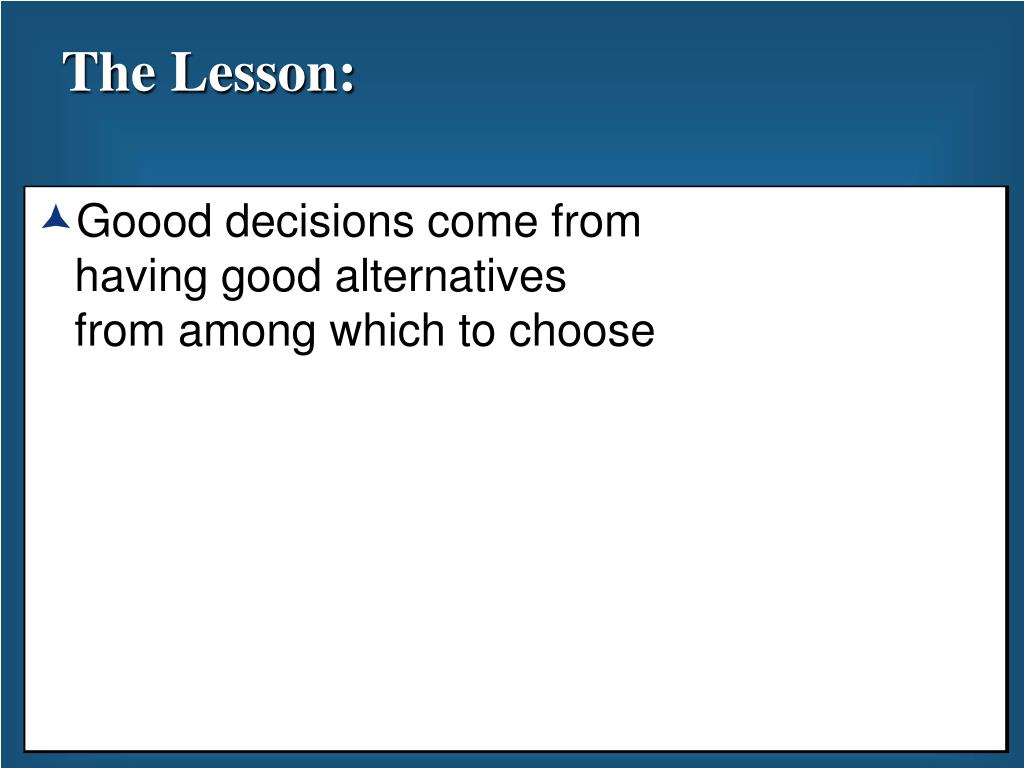 The Lesson:

Goood decisions come from having good alternatives from among which to choose